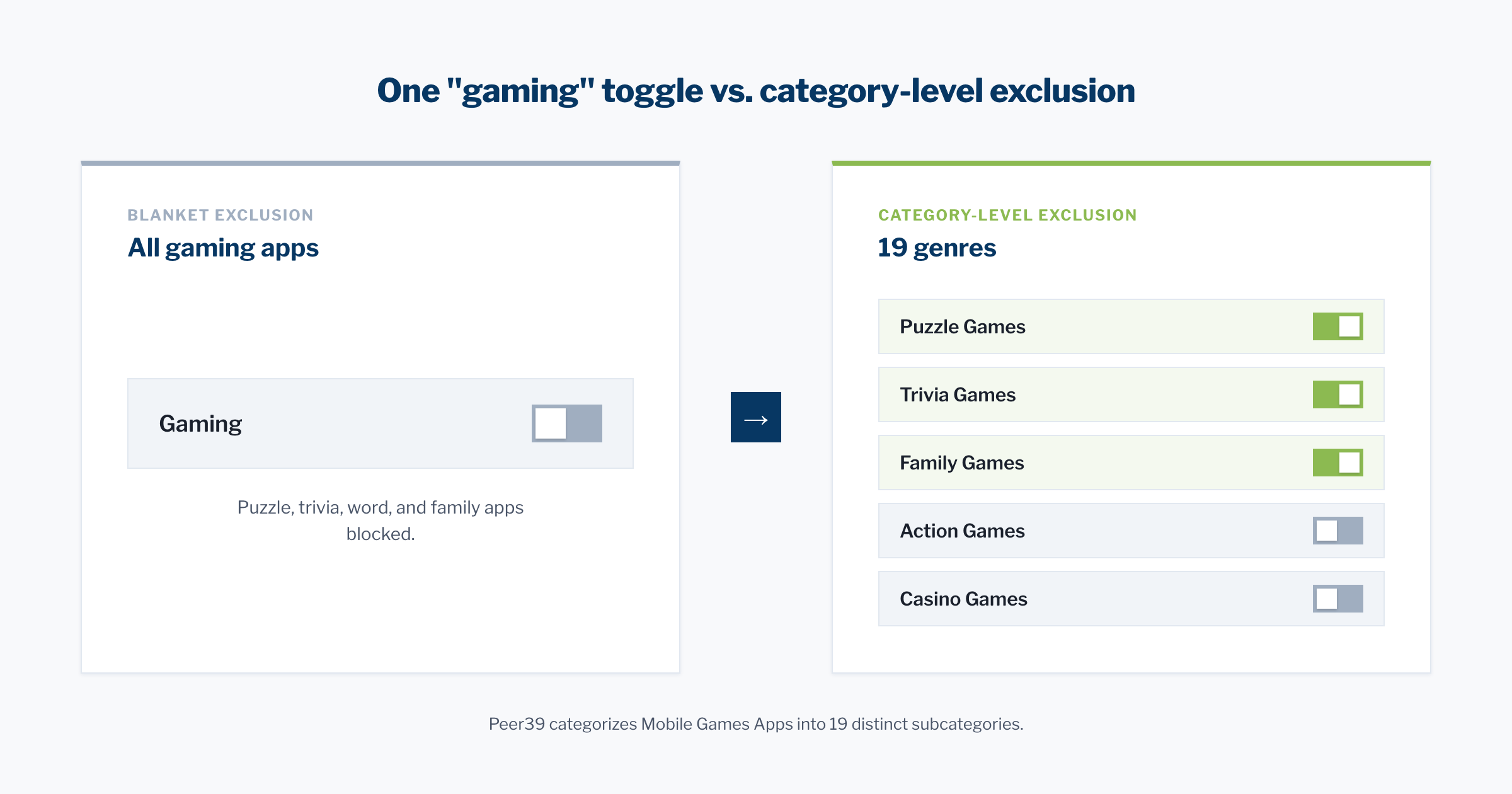 One "gaming" toggle vs. category-level exclusion

BLANKET EXCLUSION
All gaming apps

Gaming

Puzzle, trivia, word, and family apps blocked.

→

CATEGORY-LEVEL EXCLUSION
19 genres

Puzzle Games

Trivia Games

Family Games

Action Games

Casino Games

Peer39 categorizes Mobile Games Apps into 19 distinct subcategories.